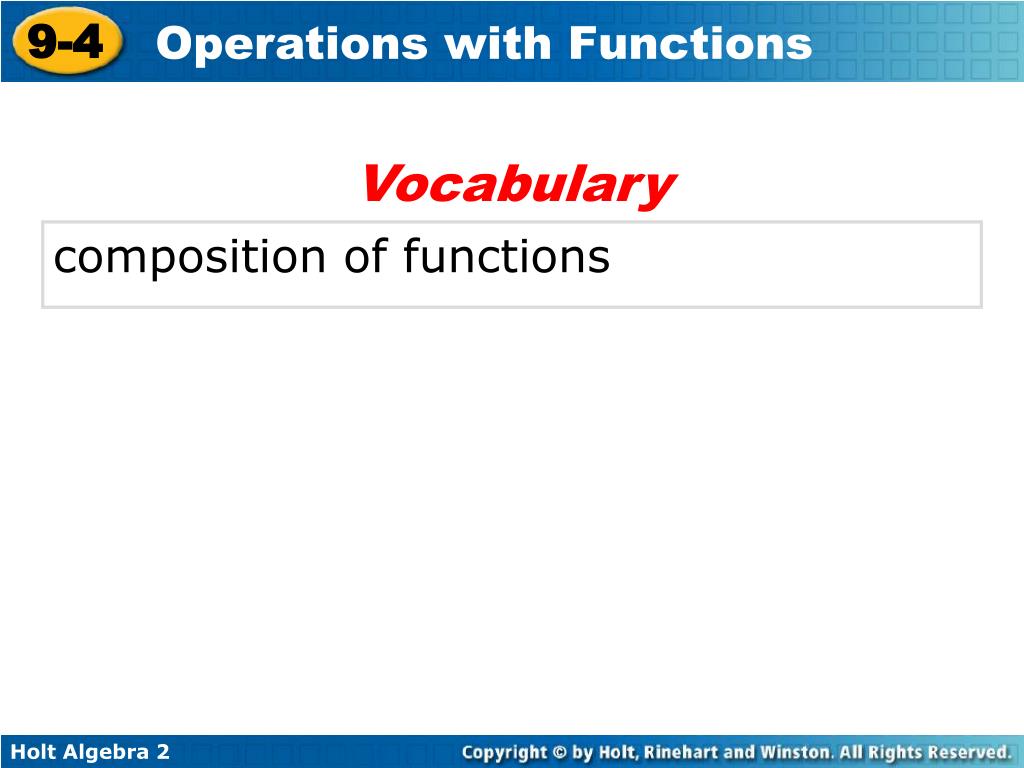 9-4 Operations with Functions

Vocabulary

composition of functions

Holt Algebra 2

Copyright © by Holt, Rinehart and Winston. All Rights Reserved.